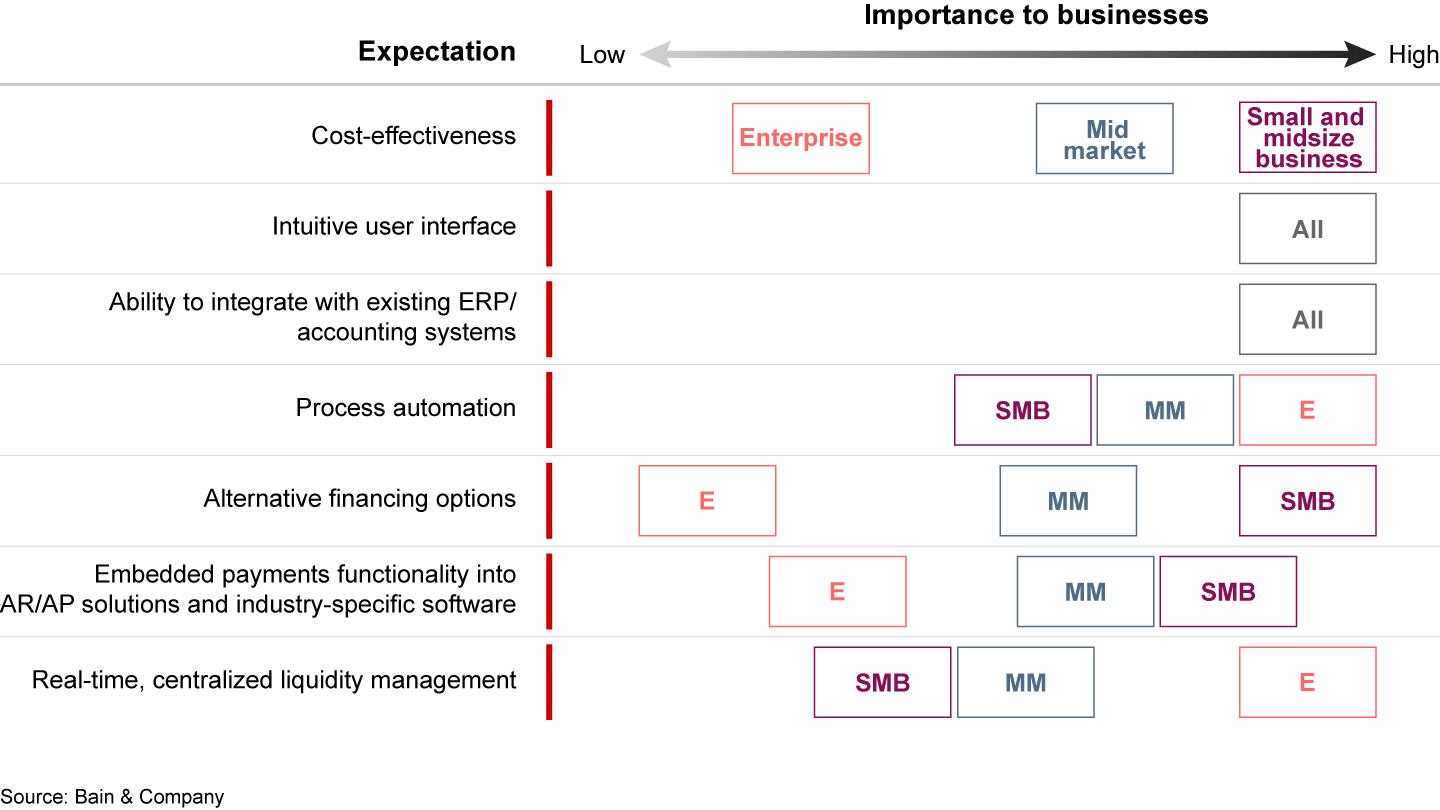 Importance to businesses

Expectation

Low

High

Cost-effectiveness

Enterprise

Mid market

Small and midsize business

Intuitive user interface

All

Ability to integrate with existing ERP/ accounting systems

All

Process automation

SMB

MM

E

Alternative financing options

E

MM

SMB

Embedded payments functionality into AR/AP solutions and industry-specific software

E

MM

SMB

Real-time, centralized liquidity management

SMB

MM

E

Source: Bain & Company